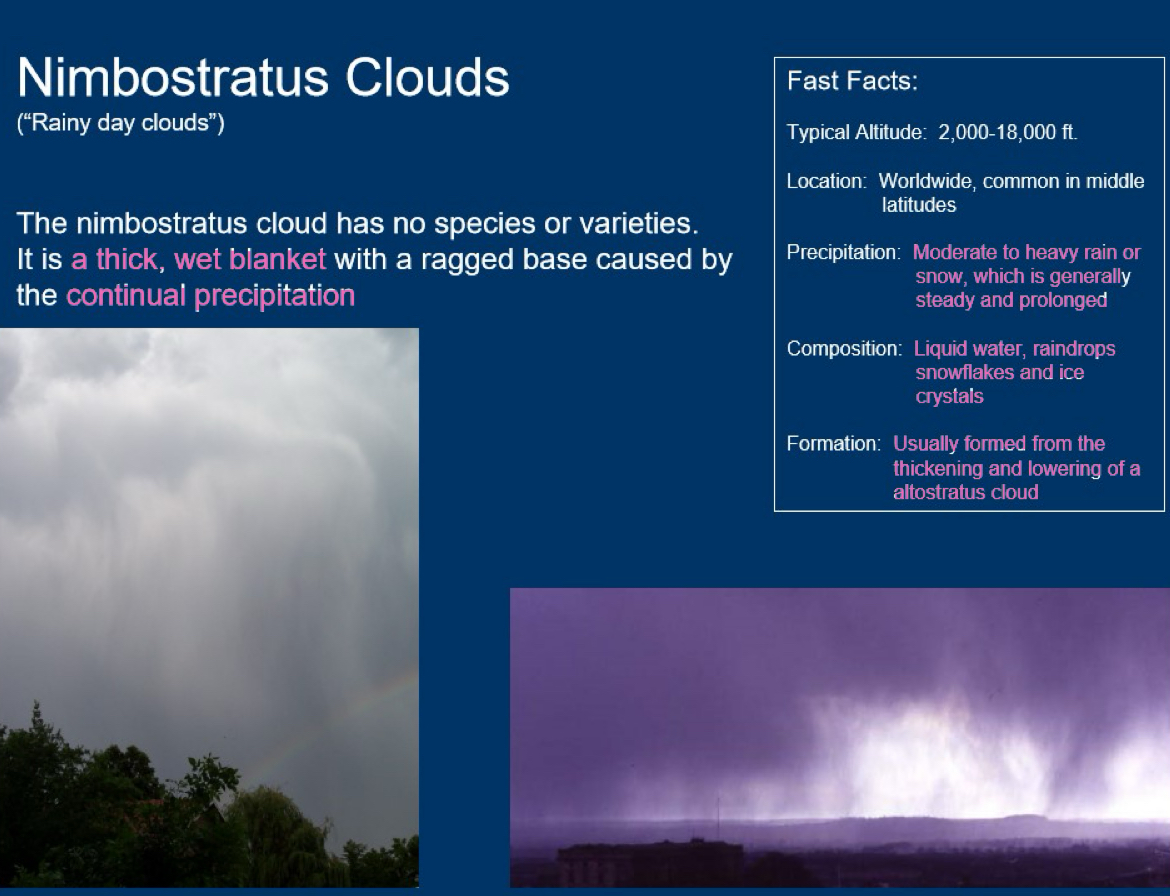 Nimbostratus Clouds
("Rainy day clouds")

The nimbostratus cloud has no species or varieties. It is a thick, wet blanket with a ragged base caused by the continual precipitation

Fast Facts:

Typical Altitude: 2,000-18,000 ft.

Location: Worldwide, common in middle latitudes

Precipitation: Moderate to heavy rain or snow, which is generally steady and prolonged

Composition: Liquid water, raindrops snowflakes and ice crystals

Formation: Usually formed from the thickening and lowering of a altostratus cloud